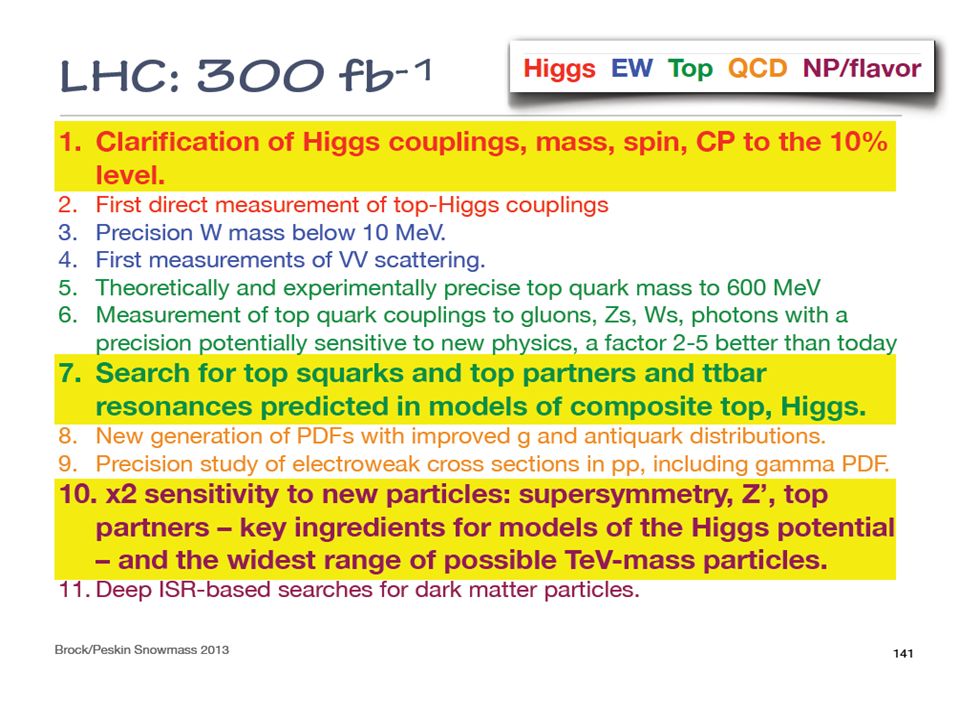 LHC: 300 $fb^{-1}$

Higgs EW Top QCD NP/flavor

1. Clarification of Higgs couplings, mass, spin, CP to the 10% level.
2. First direct measurement of top-Higgs couplings
3. Precision W mass below 10 MeV.
4. First measurements of VV scattering.
5. Theoretically and experimentally precise top quark mass to 600 MeV
6. Measurement of top quark couplings to gluons, Zs, Ws, photons with a precision potentially sensitive to new physics, a factor 2-5 better than today
7. Search for top squarks and top partners and ttbar resonances predicted in models of composite top, Higgs.
8. New generation of PDFs with improved g and antiquark distributions.
9. Precision study of electroweak cross sections in pp, including gamma PDF.
10. x2 sensitivity to new particles: supersymmetry, Z', top partners – key ingredients for models of the Higgs potential – and the widest range of possible TeV-mass particles.
11. Deep ISR-based searches for dark matter particles.

Brock/Peskin Snowmass 2013

141